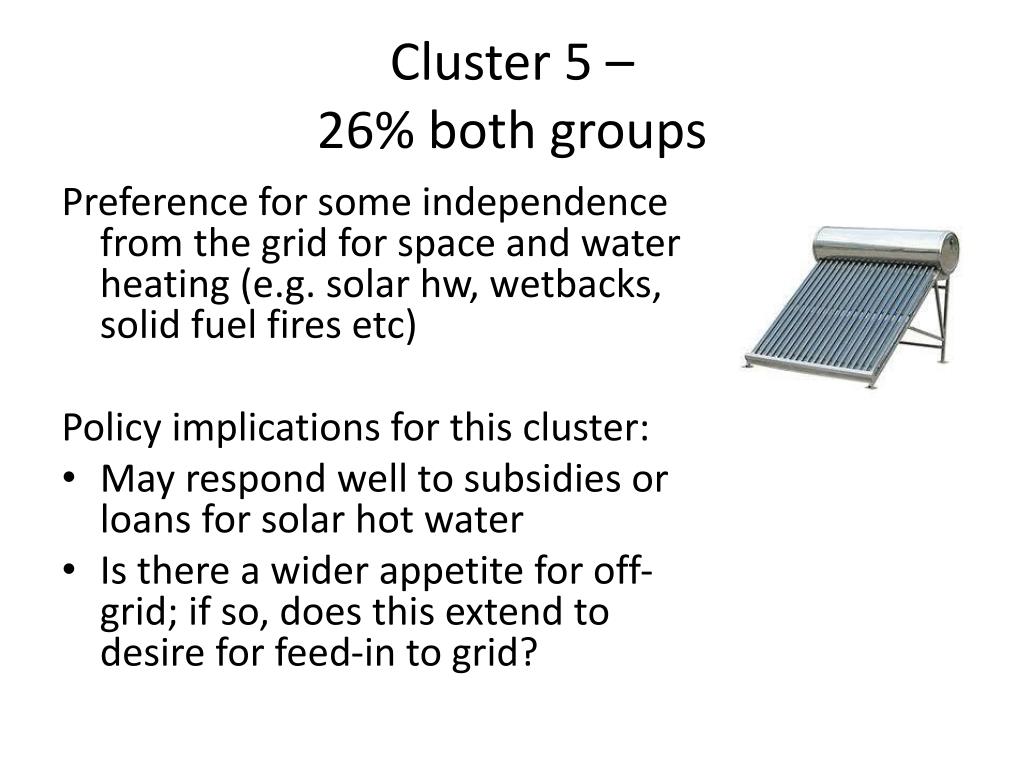 Cluster 5 –
26% both groups

Preference for some independence from the grid for space and water heating (e.g. solar hw, wetbacks, solid fuel fires etc)

Policy implications for this cluster:
• May respond well to subsidies or loans for solar hot water
• Is there a wider appetite for off-grid; if so, does this extend to desire for feed-in to grid?